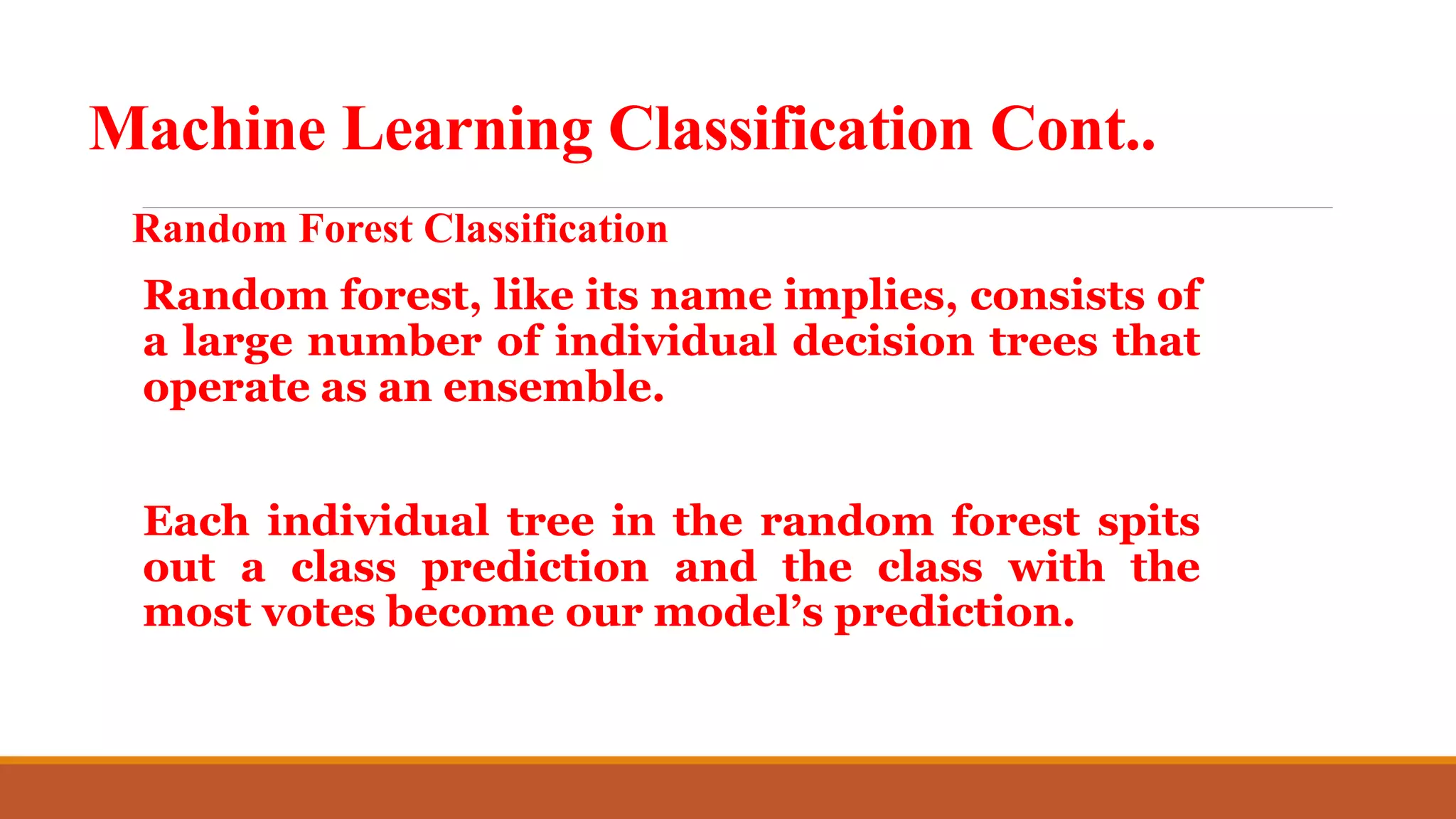 Machine Learning Classification Cont..

Random Forest Classification

Random forest, like its name implies, consists of a large number of individual decision trees that operate as an ensemble.

Each individual tree in the random forest spits out a class prediction and the class with the most votes become our model’s prediction.